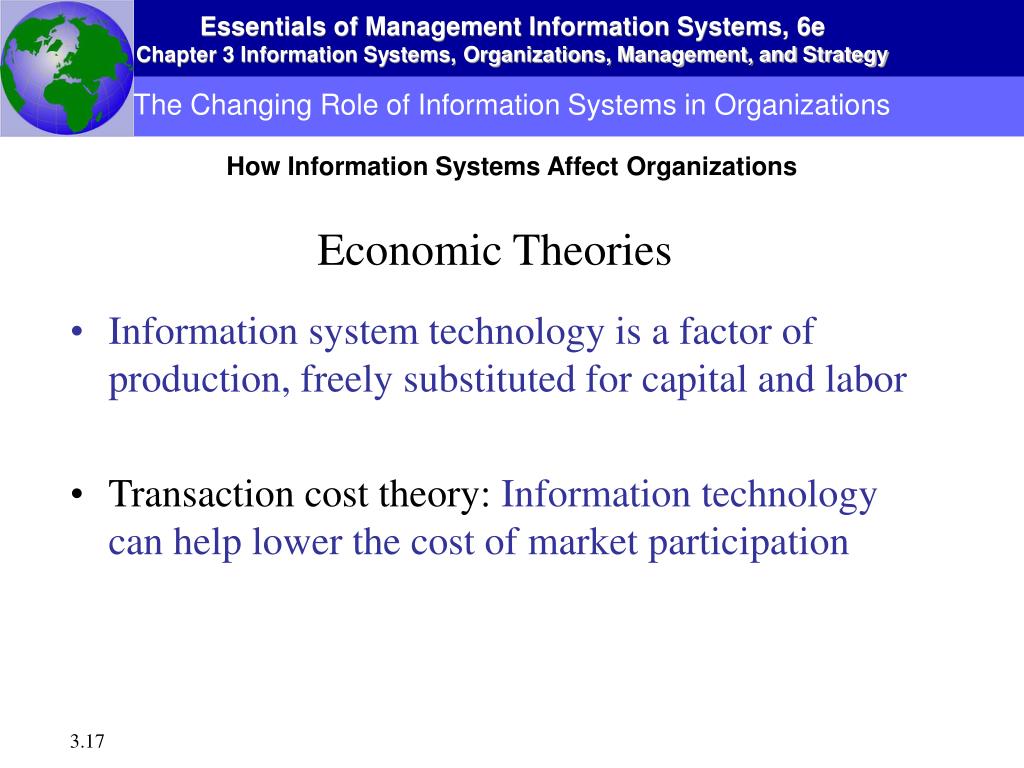 Essentials of Management Information Systems, 6e
Chapter 3 Information Systems, Organizations, Management, and Strategy

The Changing Role of Information Systems in Organizations

How Information Systems Affect Organizations

Economic Theories

• Information system technology is a factor of production, freely substituted for capital and labor

• Transaction cost theory: Information technology can help lower the cost of market participation

3.17